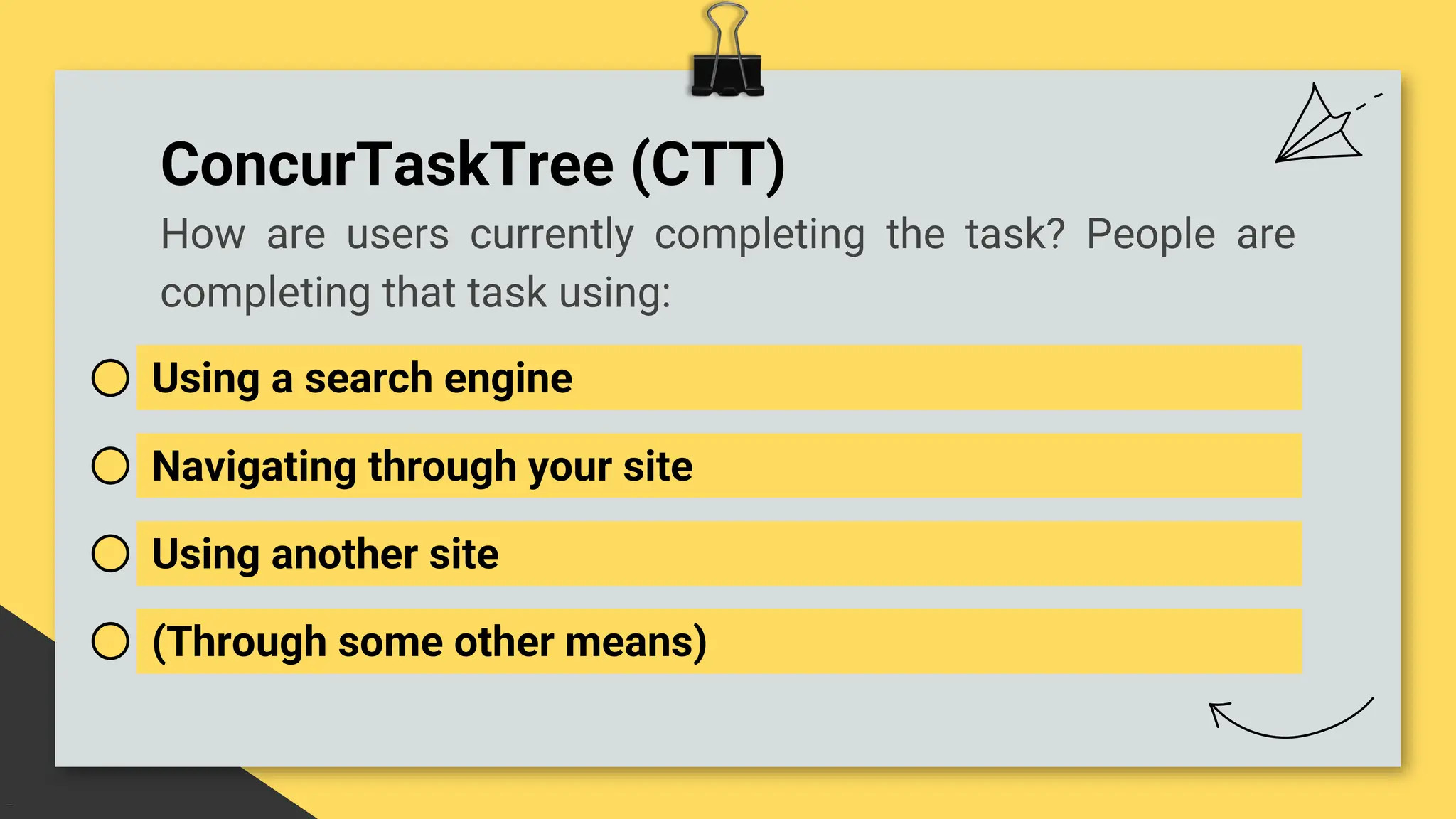 ConcurTaskTree (CTT)

How are users currently completing the task? People are completing that task using:

Using a search engine

Navigating through your site

Using another site

(Through some other means)